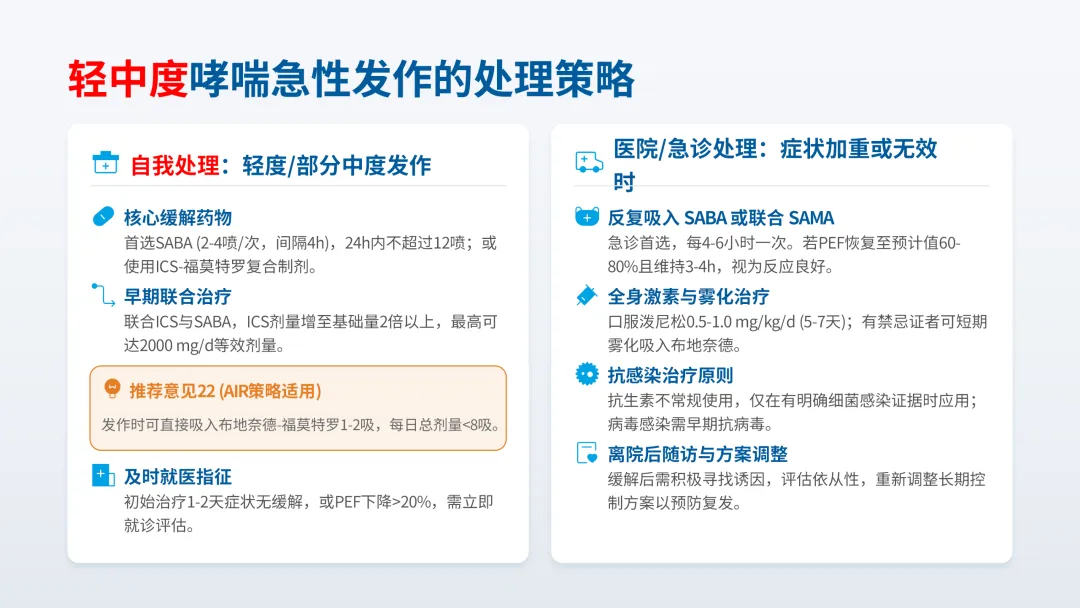 轻中度哮喘急性发作的处理策略

自我处理：轻度/部分中度发作

核心缓解药物
首选SABA (2-4喷/次，间隔4h)，24h内不超过12喷；或使用ICS-福莫特罗复合制剂。

早期联合治疗
联合ICS与SABA，ICS剂量增至基础量2倍以上，最高可达2000 mg/d等效剂量。

推荐意见22 (AIR策略适用)
发作时可直接吸入布地奈德-福莫特罗1-2吸，每日总剂量<8吸。

及时就医指征
初始治疗1-2天症状无缓解，或PEF下降>20%，需立即就诊评估。

医院/急诊处理：症状加重或无效时

反复吸入 SABA 或联合 SAMA
急诊首选，每4-6小时一次。若PEF恢复至预计值60-80%且维持3-4h，视为反应良好。

全身激素与雾化治疗
口服泼尼松0.5-1.0 mg/kg/d (5-7天)；有禁忌证者可短期雾化吸入布地奈德。

抗感染治疗原则
抗生素不常规使用，仅在有明确细菌感染证据时应用；病毒感染需早期抗病毒。

离院后随访与方案调整
缓解后需积极寻找诱因，评估依从性，重新调整长期控制方案以预防复发。